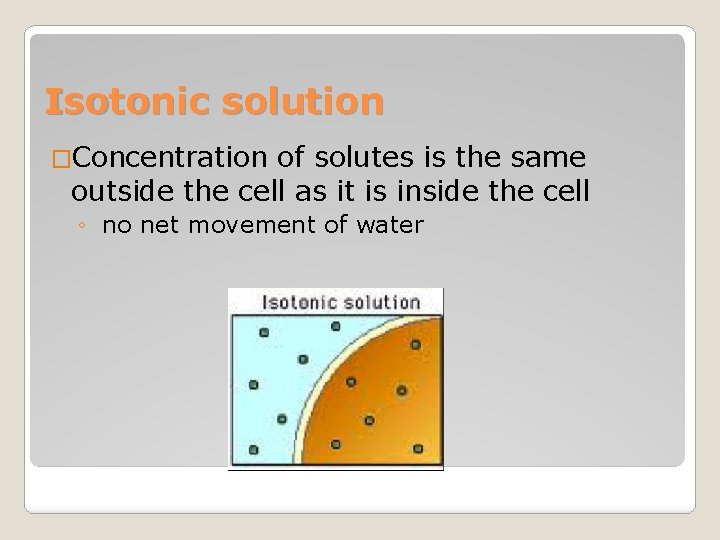 Isotonic solution

□Concentration of solutes is the same outside the cell as it is inside the cell

◦ no net movement of water

Isotonic solution